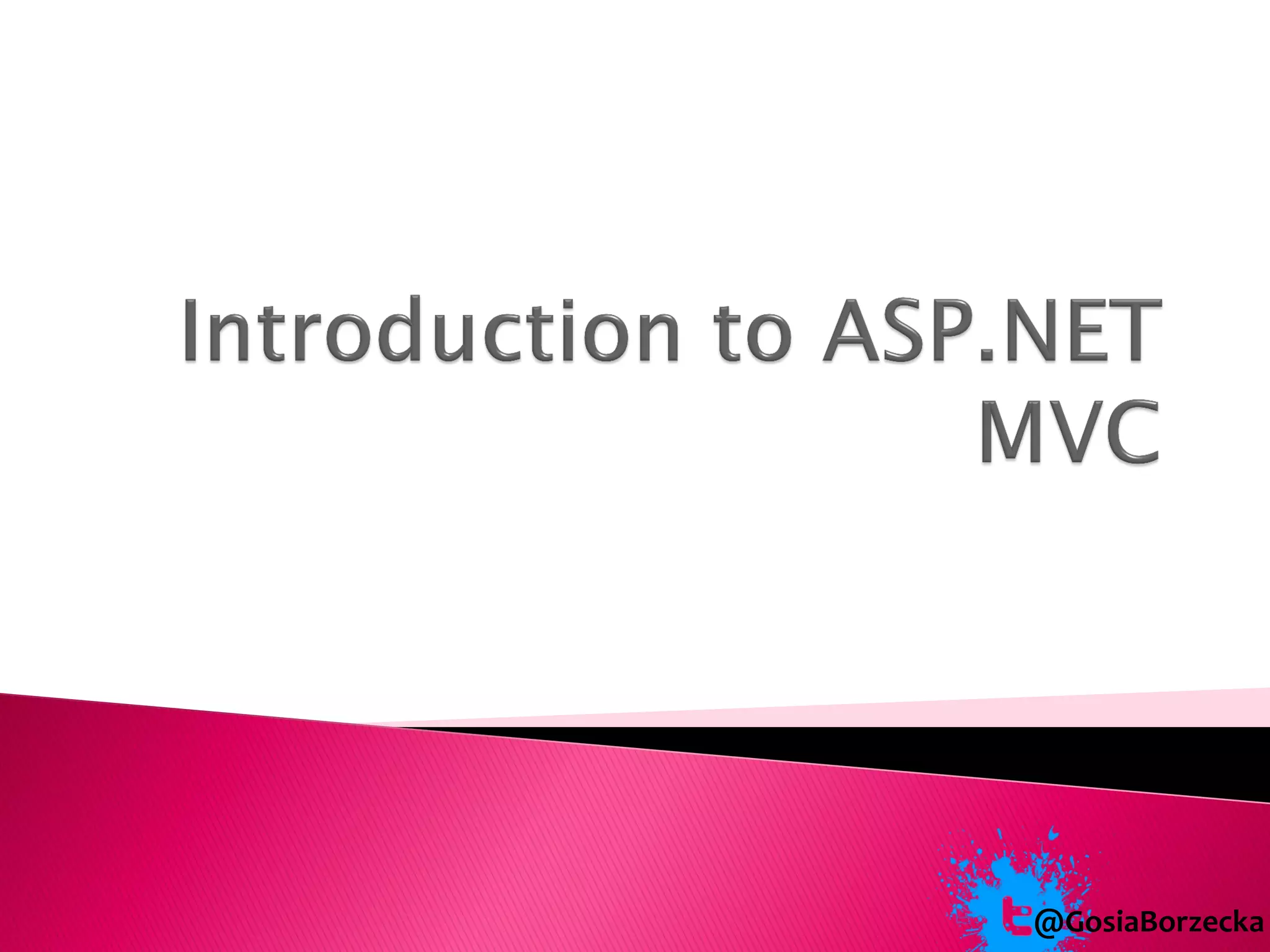 Introduction to ASP.NET MVC

@GosiaBorzecka